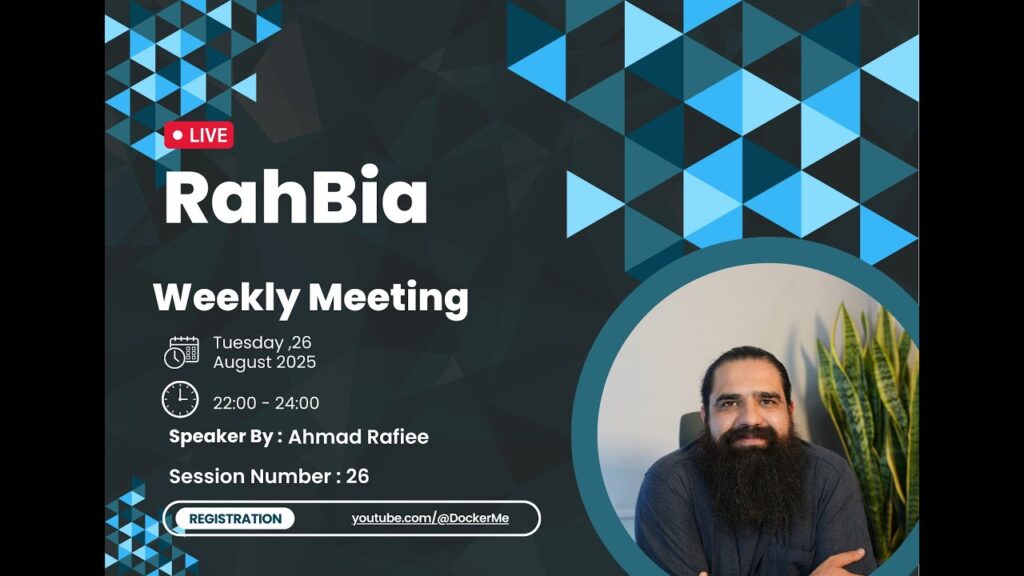 LIVE

RahBia

Weekly Meeting

Tuesday ,26 August 2025

22:00 - 24:00

Speaker By : Ahmad Rafiee

Session Number : 26

REGISTRATION

youtube.com/@DockerMe